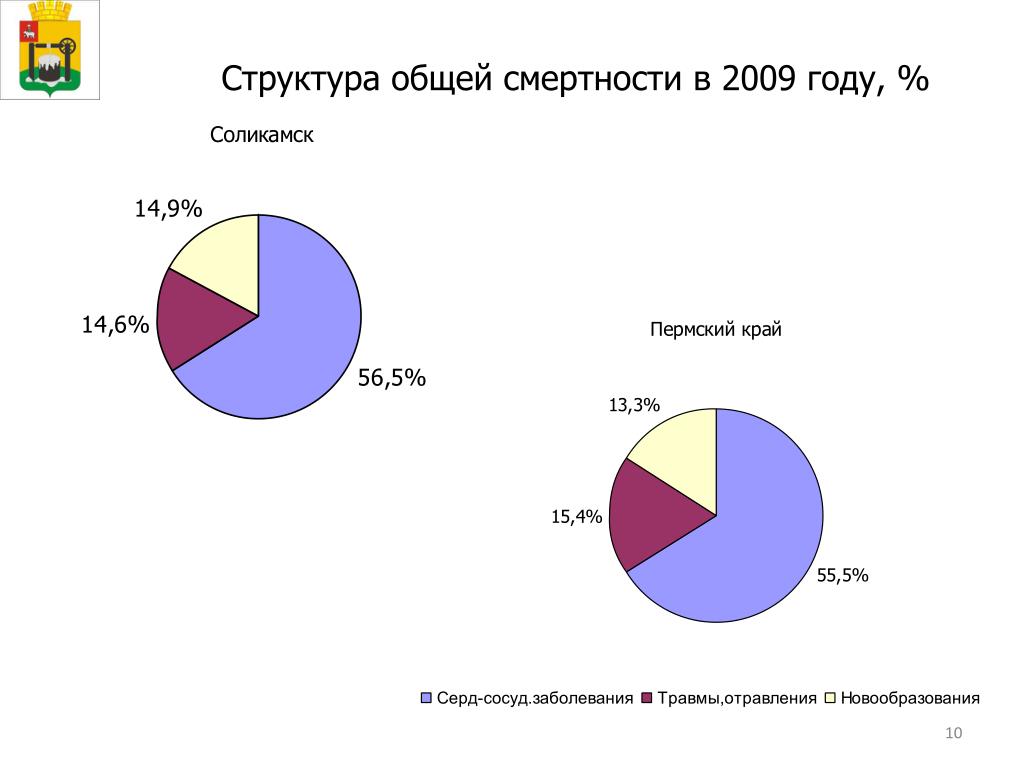 Структура общей смертности в 2009 году, %

Соликамск

14,9%

14,6%

56,5%

Пермский край

13,3%

15,4%

55,5%

Серд-сосуд.заболевания Травмы,отравления Новообразования

10